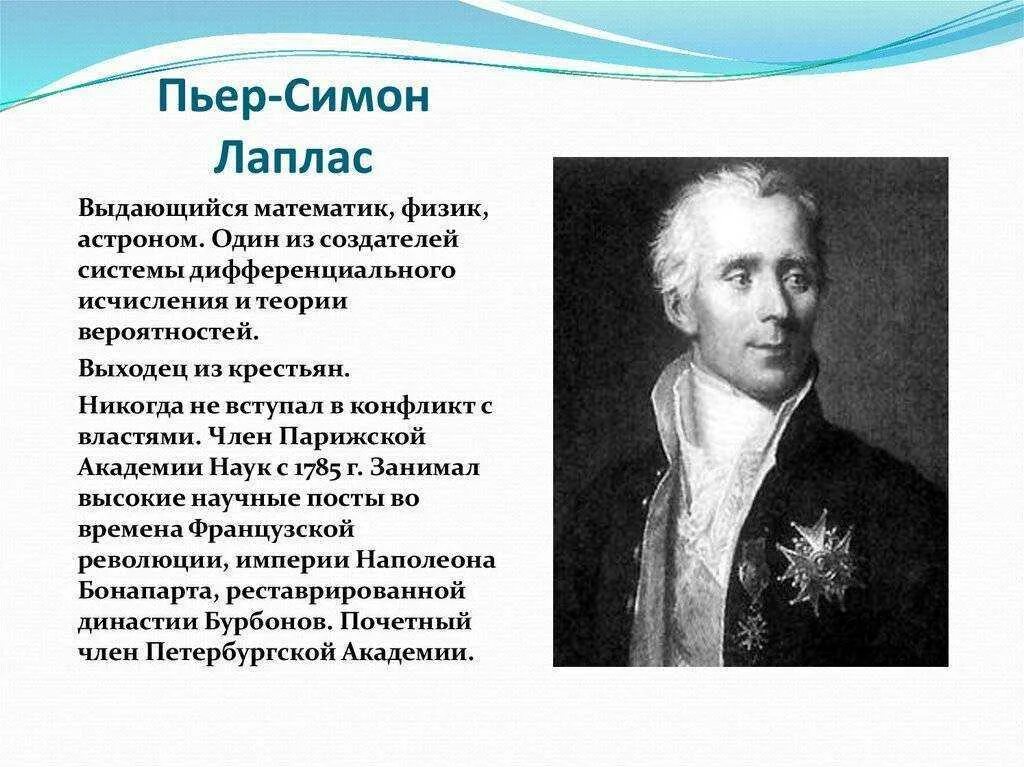 Пьер-Симон Лаплас

Выдающийся математик, физик, астроном. Один из создателей системы дифференциального исчисления и теории вероятностей.

Выходец из крестьян.

Никогда не вступал в конфликт с властями. Член Парижской Академии Наук с 1785 г. Занимал высокие научные посты во времена Французской революции, империи Наполеона Бонапарта, реставрированной династии Бурбонов. Почетный член Петербургской Академии.